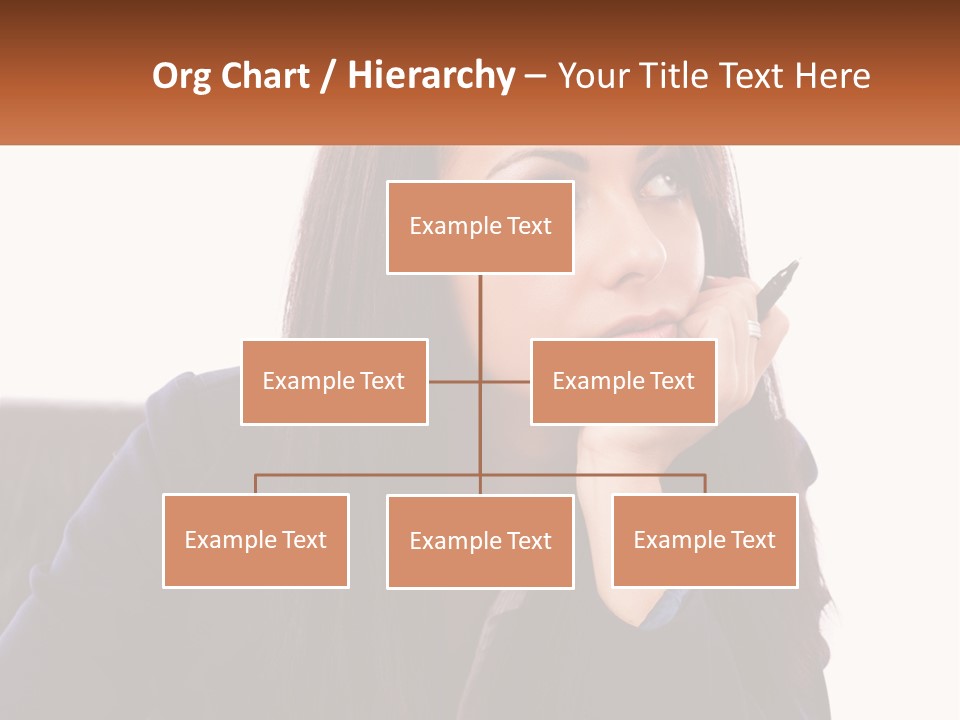 Org Chart / Hierarchy – Your Title Text Here

Example Text

Example Text

Example Text

Example Text

Example Text

Example Text